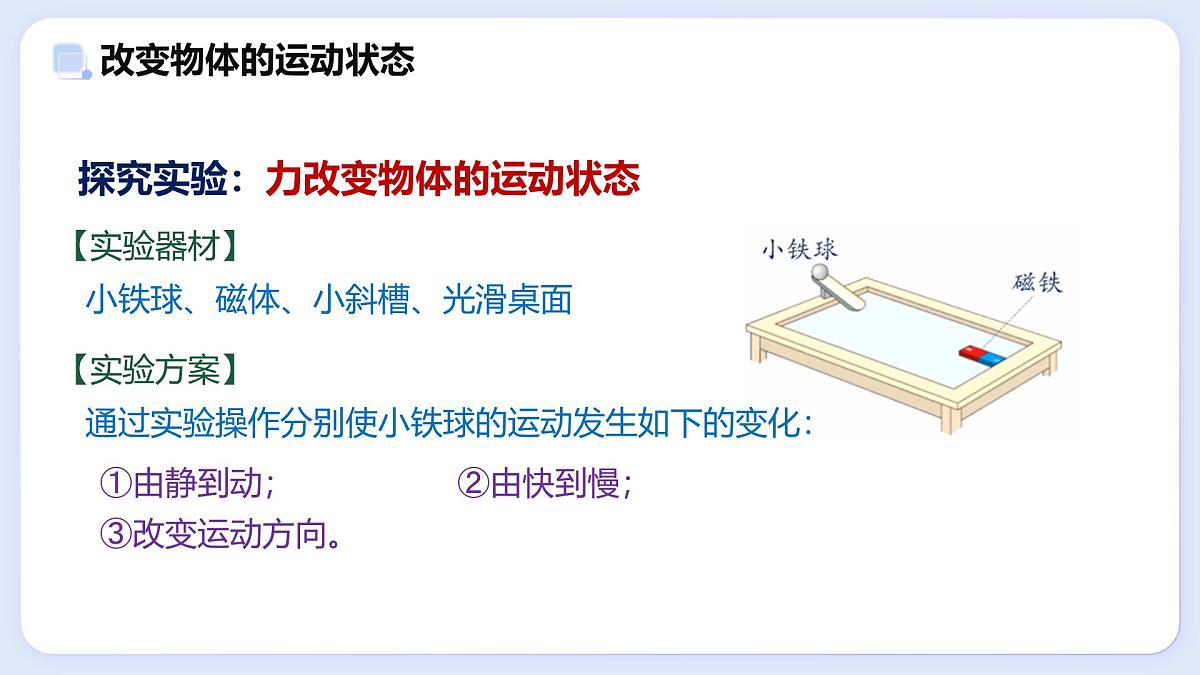 改变物体的运动状态

探究实验：力改变物体的运动状态

【实验器材】

小铁球、磁体、小斜槽、光滑桌面

小铁球

磁铁

【实验方案】

通过实验操作分别使小铁球的运动发生如下的变化：

①由静到动；

②由快到慢；

③改变运动方向。